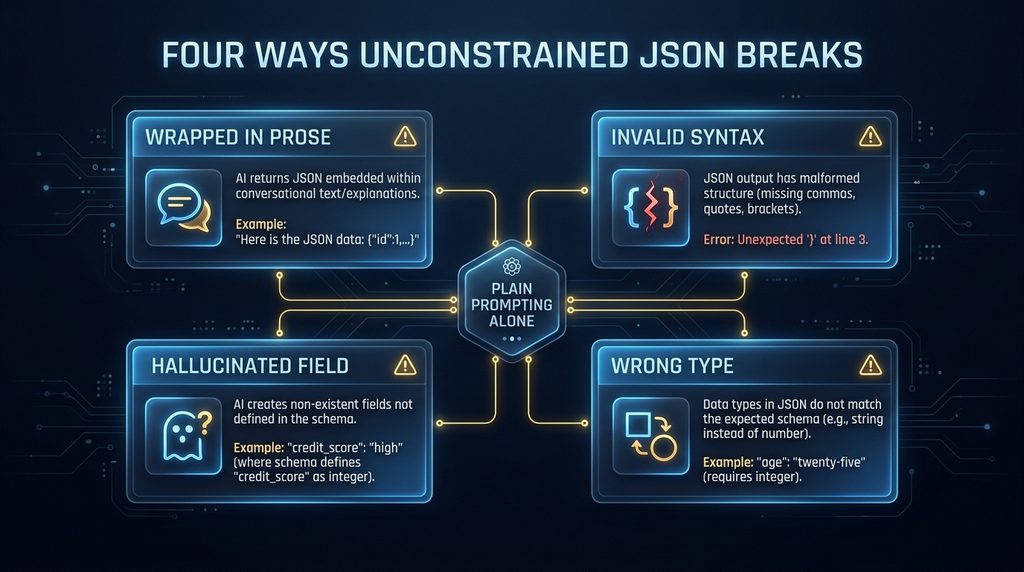 FOUR WAYS UNCONSTRAINED JSON BREAKS

WRAPPED IN PROSE

AI returns JSON embedded within conversational text/explanations.

Example:
"Here is the JSON data: {"id":1,...}"

INVALID SYNTAX

JSON output has malformed structure (missing commas, quotes, brackets).

Error: Unexpected '}' at line 3.

PLAIN PROMPTING ALONE

HALLUCINATED FIELD

AI creates non-existent fields not defined in the schema.

Example: "credit_score": "high" (where schema defines "credit_score" as integer).

WRONG TYPE

Data types in JSON do not match the expected schema (e.g., string instead of number).

Example: "age": "twenty-five" (requires integer).